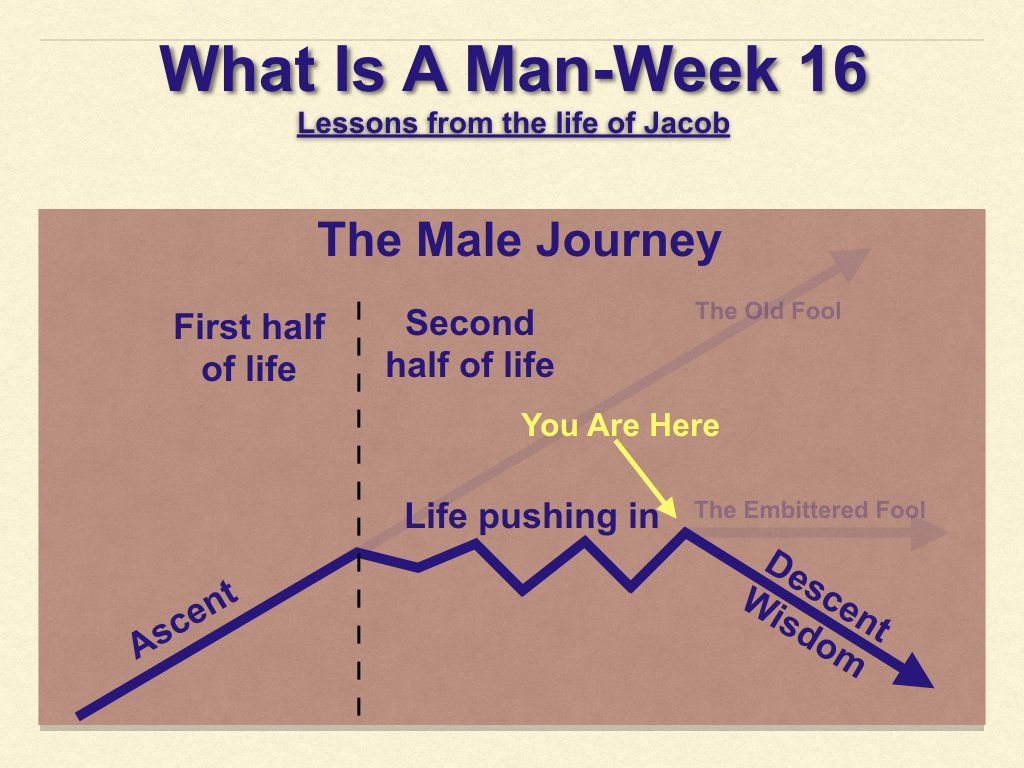 What Is A Man-Week 16

Lessons from the life of Jacob

The Male Journey

First half of life

Second half of life

The Old Fool

You Are Here

Life pushing in

The Embittered Fool

Ascent

Descent

Wisdom